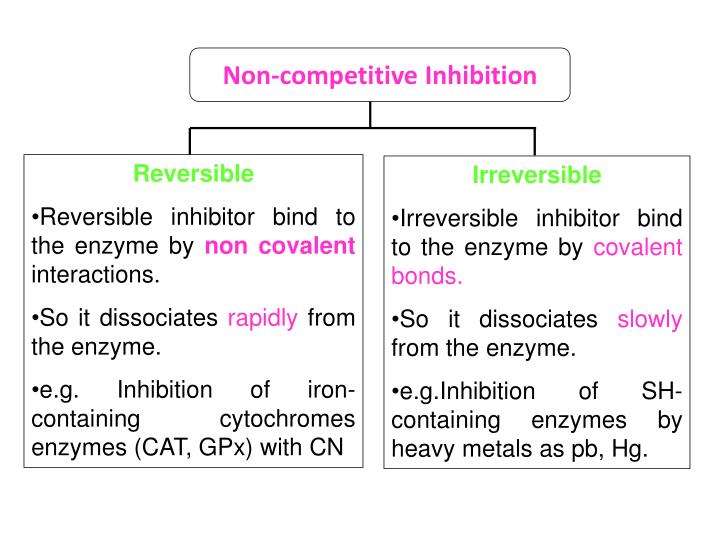 Non-competitive Inhibition

Reversible

•Reversible inhibitor bind to the enzyme by non covalent interactions.

•So it dissociates rapidly from the enzyme.

•e.g. Inhibition of iron-containing cytochromes enzymes (CAT, GPx) with CN

Irreversible

•Irreversible inhibitor bind to the enzyme by covalent bonds.

•So it dissociates slowly from the enzyme.

•e.g.Inhibition of SH-containing enzymes by heavy metals as pb, Hg.